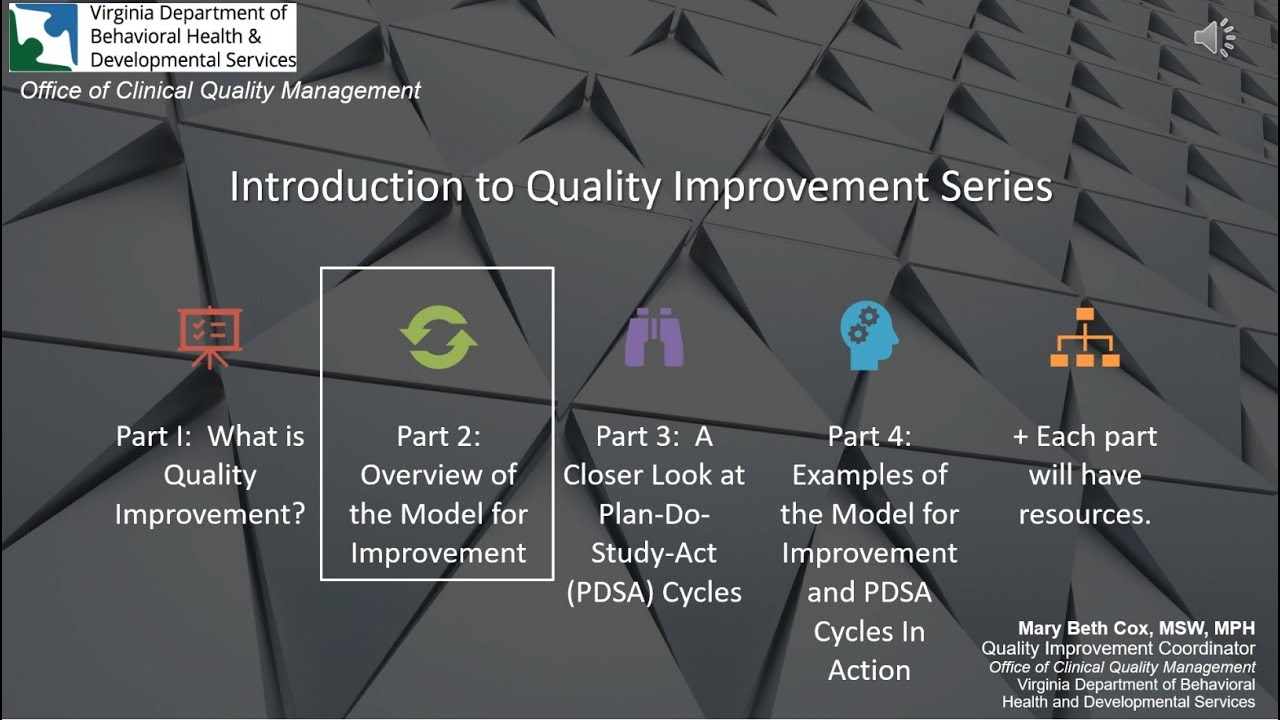 Virginia Department of Behavioral Health & Developmental Services

Office of Clinical Quality Management

Introduction to Quality Improvement Series

Part I: What is Quality Improvement?

Part 2: Overview of the Model for Improvement

Part 3: A Closer Look at Plan-Do-Study-Act (PDSA) Cycles

Part 4: Examples of the Model for Improvement and PDSA Cycles In Action

+ Each part will have resources.

Mary Beth Cox, MSW, MPH
Quality Improvement Coordinator
Office of Clinical Quality Management
Virginia Department of Behavioral Health and Developmental Services